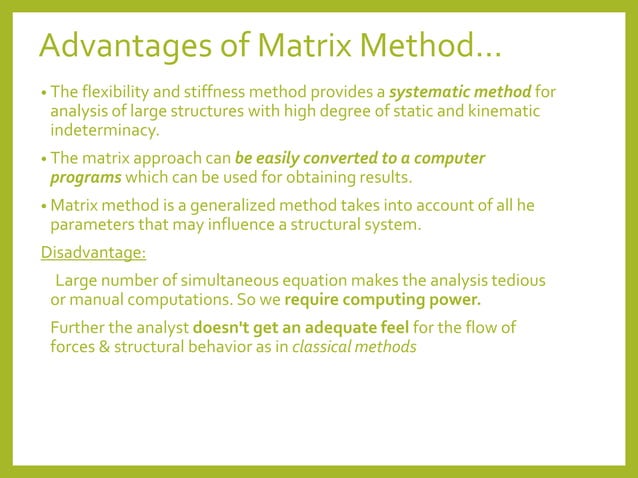 Advantages of Matrix Method…

• The flexibility and stiffness method provides a systematic method for analysis of large structures with high degree of static and kinematic indeterminacy.

• The matrix approach can be easily converted to a computer programs which can be used for obtaining results.

• Matrix method is a generalized method takes into account of all he parameters that may influence a structural system.

Disadvantage:

Large number of simultaneous equation makes the analysis tedious or manual computations. So we require computing power.

Further the analyst doesn't get an adequate feel for the flow of forces & structural behavior as in classical methods